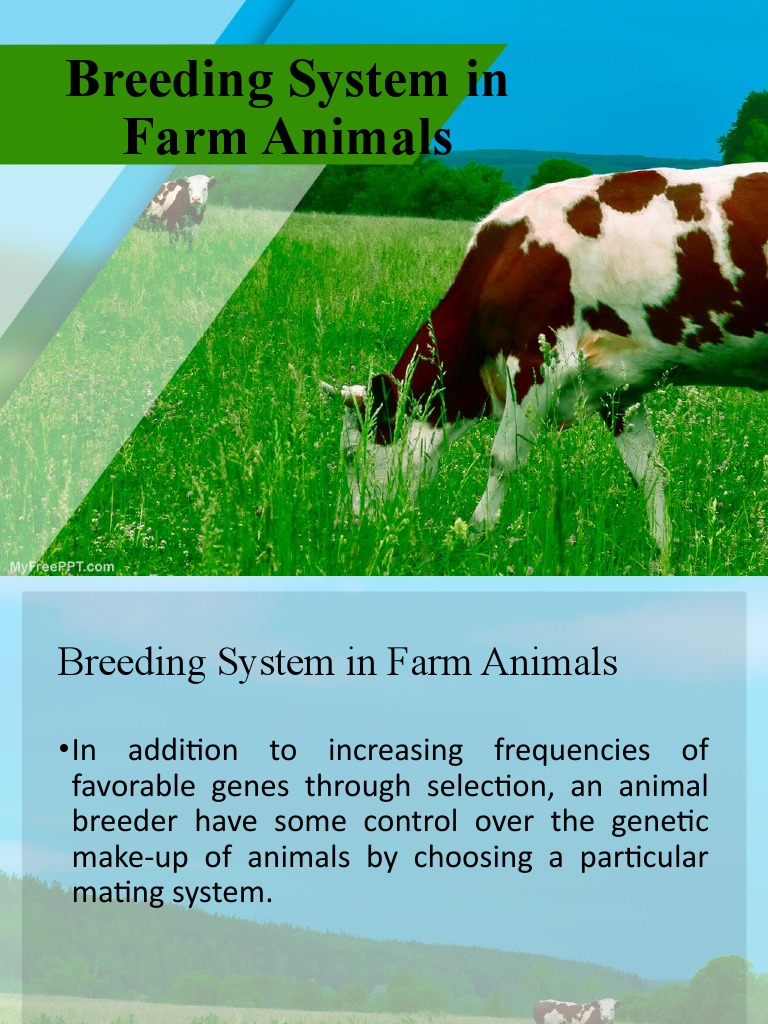 Breeding System in Farm Animals

MyFreePPT.com

Breeding System in Farm Animals

•In addition to increasing frequencies of favorable genes through selection, an animal breeder have some control over the genetic make-up of animals by choosing a particular mating system.